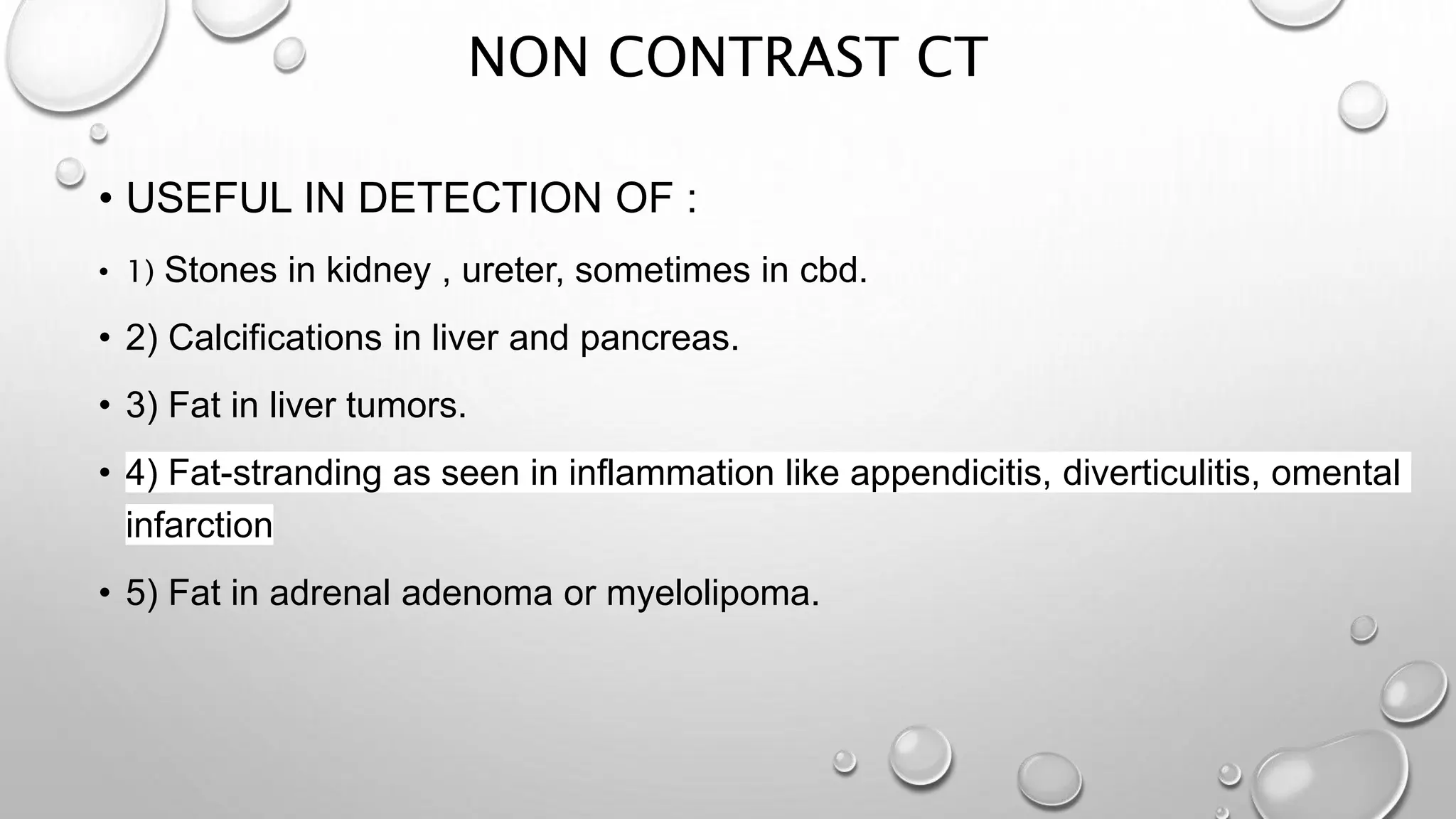 NON CONTRAST CT

• USEFUL IN DETECTION OF :

• 1) Stones in kidney , ureter, sometimes in cbd.

• 2) Calcifications in liver and pancreas.

• 3) Fat in liver tumors.

• 4) Fat-stranding as seen in inflammation like appendicitis, diverticulitis, omental infarction

• 5) Fat in adrenal adenoma or myelolipoma.